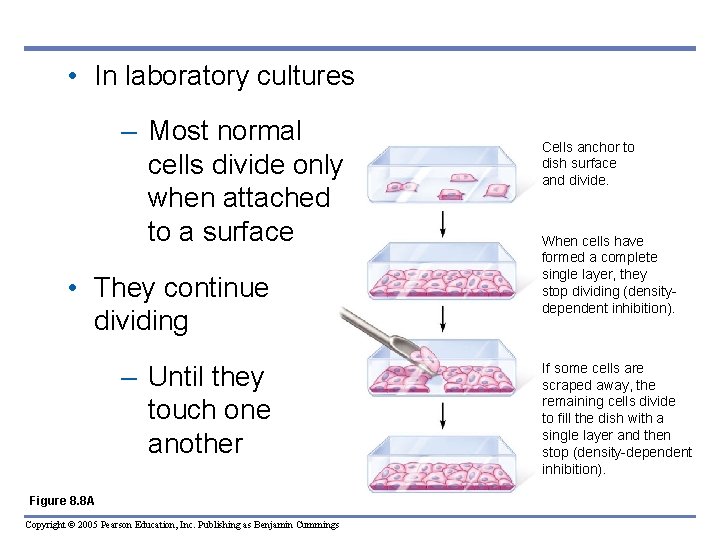 • In laboratory cultures

– Most normal cells divide only when attached to a surface

• They continue dividing

– Until they touch one another

Cells anchor to dish surface and divide.

When cells have formed a complete single layer, they stop dividing (density-dependent inhibition).

If some cells are scraped away, the remaining cells divide to fill the dish with a single layer and then stop (density-dependent inhibition).

Figure 8.8A

Copyright © 2005 Pearson Education, Inc. Publishing as Benjamin Cummings